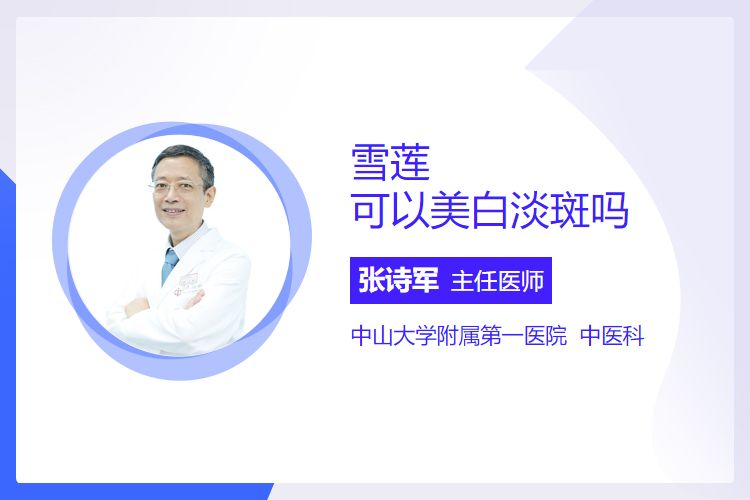 雪莲
可以美白淡斑吗

张诗军 主任医师

中山大学附属第一医院 中医科